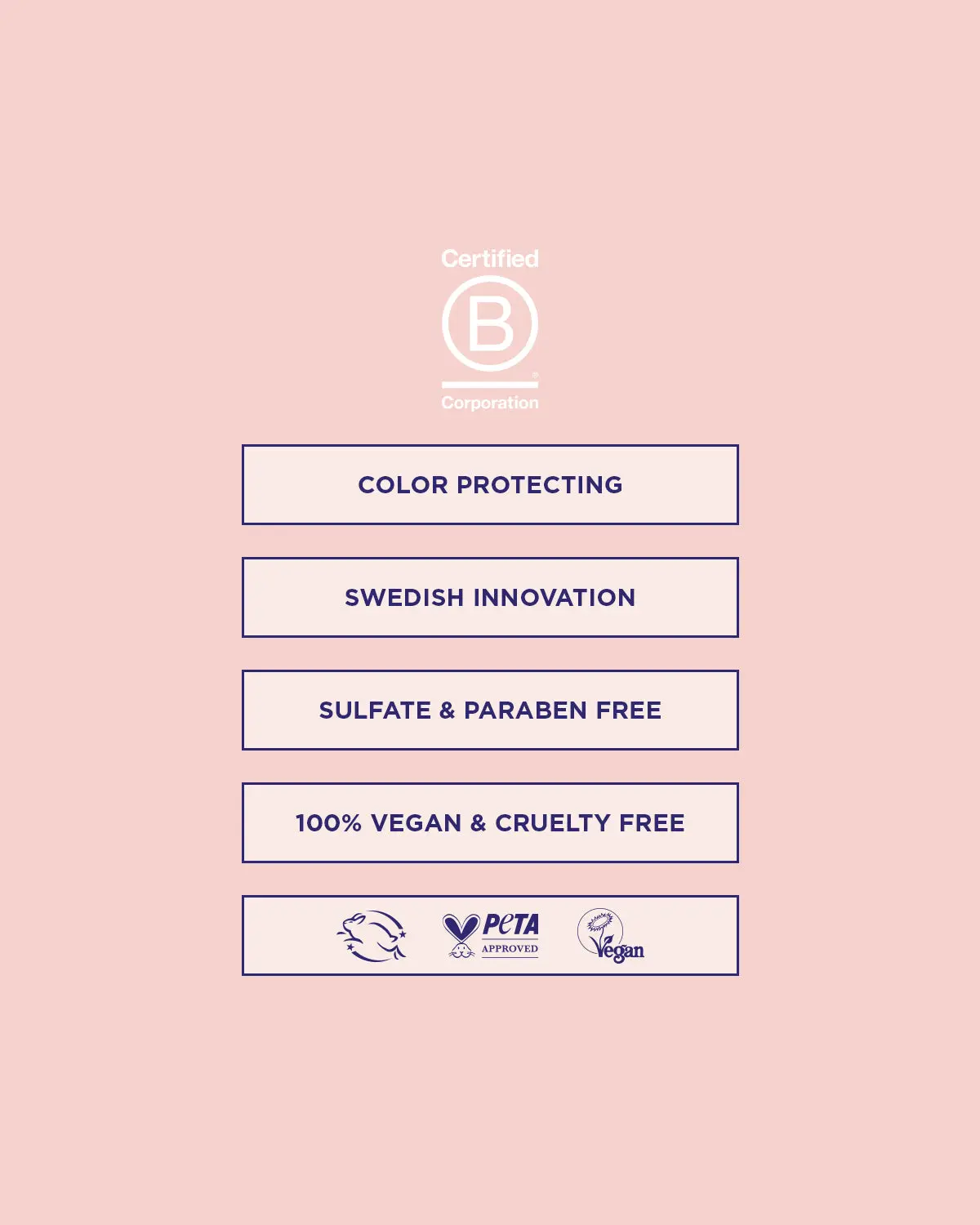 Certified

B

Corporation

COLOR PROTECTING

SWEDISH INNOVATION

SULFATE & PARABEN FREE

100% VEGAN & CRUELTY FREE

PeTA APPROVED

Vegan